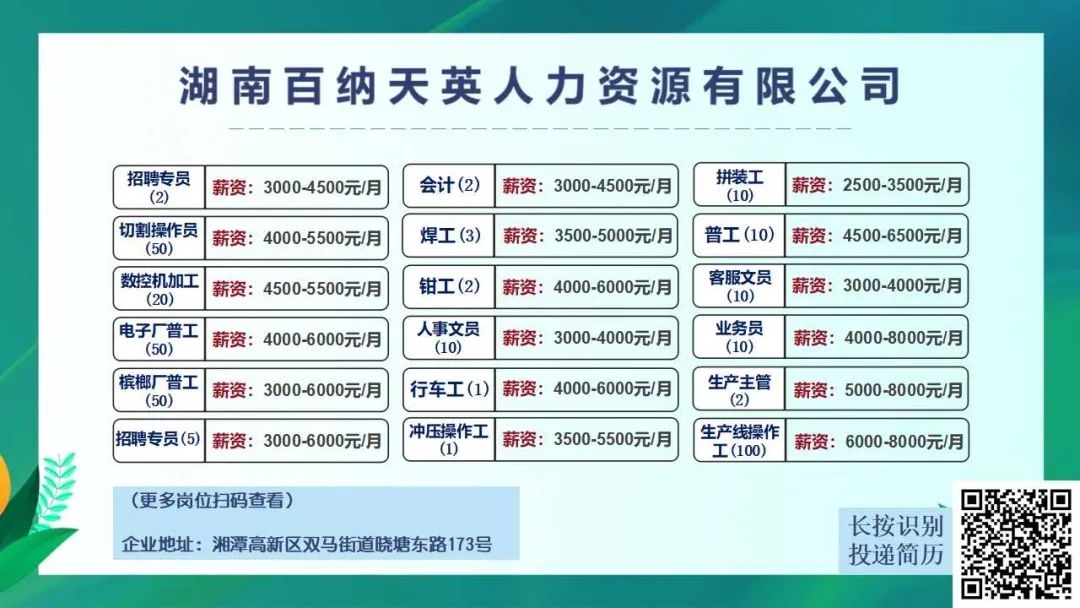 湖南百纳天英人力资源有限公司

招聘专员(2) 薪资：3000-4500元/月

切割操作员(50) 薪资：4000-5500元/月

数控机加工(20) 薪资：4500-5500元/月

电子厂普工(50) 薪资：4000-6000元/月

槟榔厂普工(50) 薪资：3000-6000元/月

招聘专员(5) 薪资：3000-6000元/月

会计(2) 薪资：3000-4500元/月

焊工(3) 薪资：3500-5000元/月

钳工(2) 薪资：4000-6000元/月

人事文员(10) 薪资：3000-4000元/月

行车工(1) 薪资：4000-6000元/月

冲压操作工(1) 薪资：3500-5500元/月

拼装工(10) 薪资：2500-3500元/月

普工(10) 薪资：4500-6500元/月

客服文员(10) 薪资：3000-4000元/月

业务员(10) 薪资：4000-8000元/月

生产主管(2) 薪资：5000-8000元/月

生产线操作工(100) 薪资：6000-8000元/月

（更多岗位扫码查看）

企业地址：湘潭高新区双马街道晓塘东路173号

长按识别
投递简历